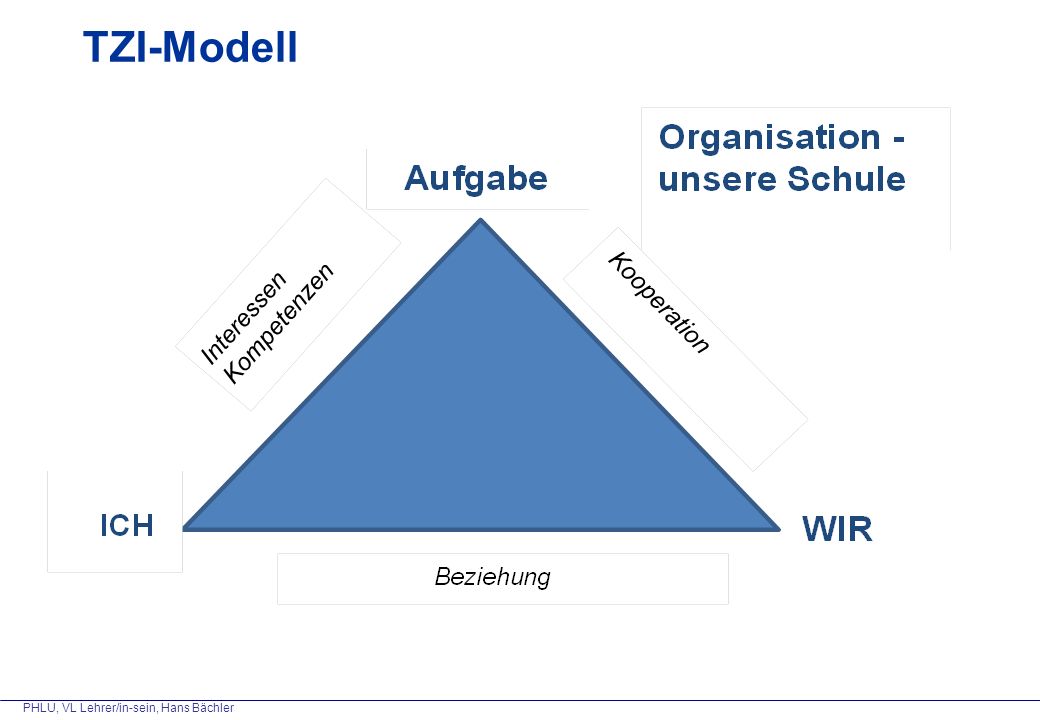 TZI-Modell

Organisation - unsere Schule

Aufgabe

Interessen
Kompetenzen

Kooperation

ICH

WIR

Beziehung

PHLU, VL Lehrer/in-sein, Hans Bächler